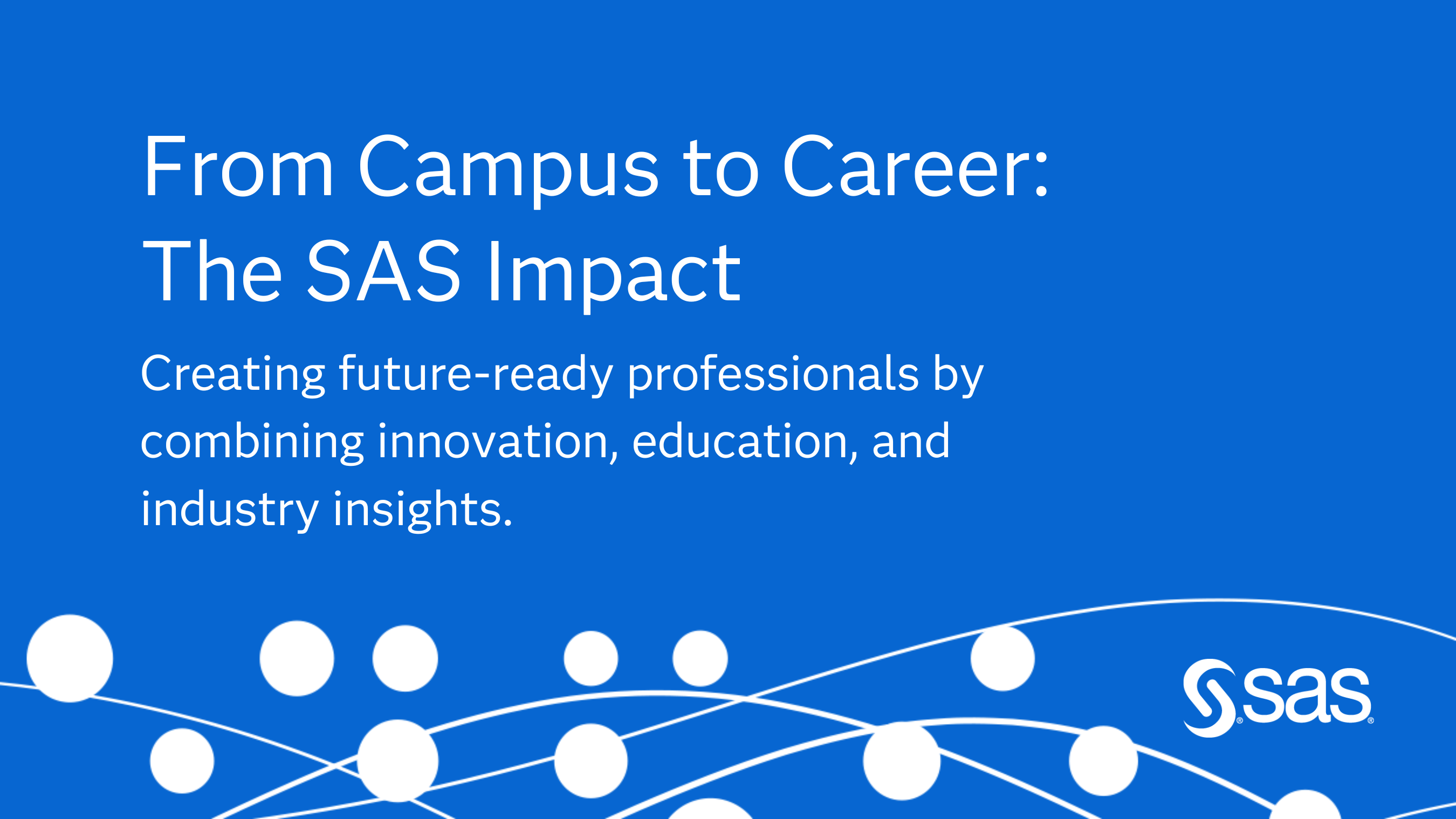 From Campus to Career: The SAS Impact

Creating future-ready professionals by combining innovation, education, and industry insights.

sas